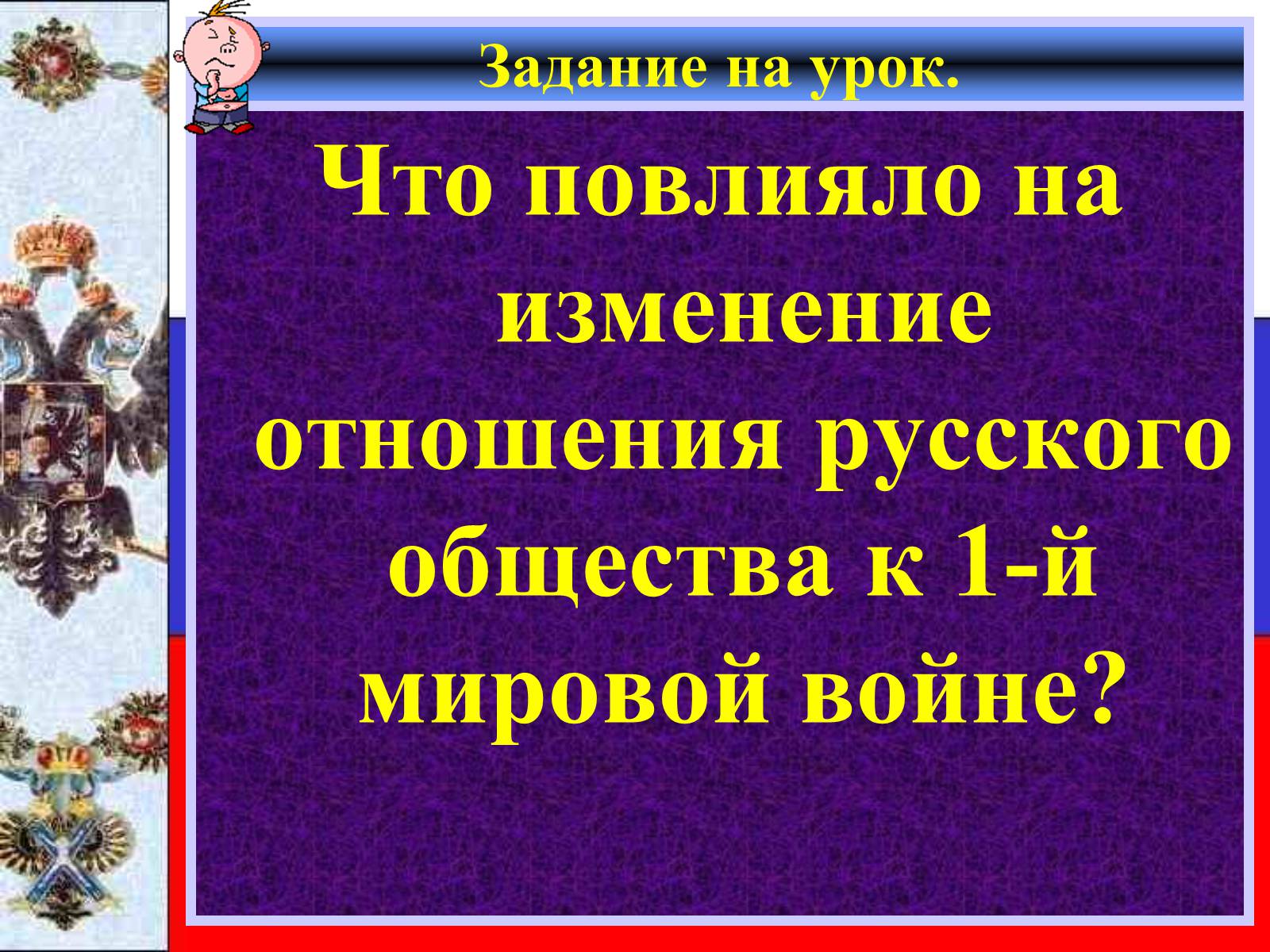 Задание на урок.

Что повлияло на изменение отношения русского общества к 1-й мировой войне?